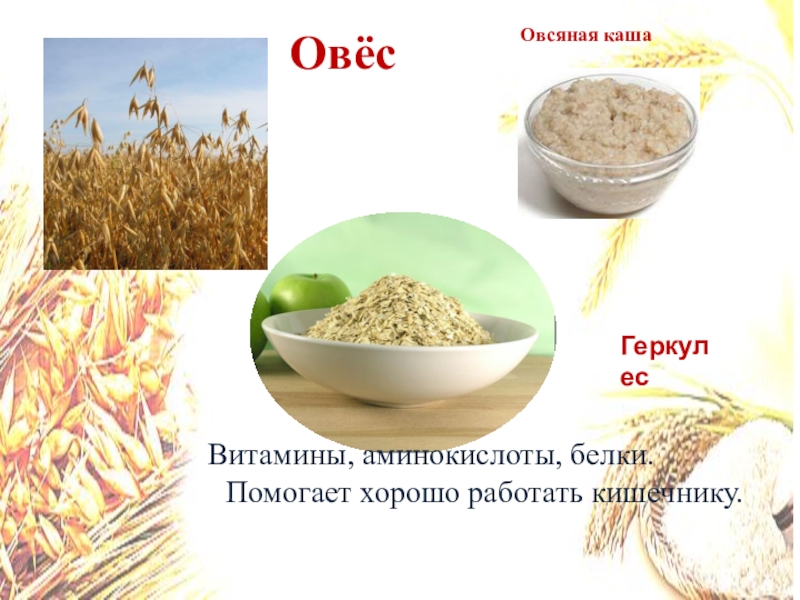 Овёс

Овсяная каша

Геркулес

Витамины, аминокислоты, белки.
Помогает хорошо работать кишечнику.